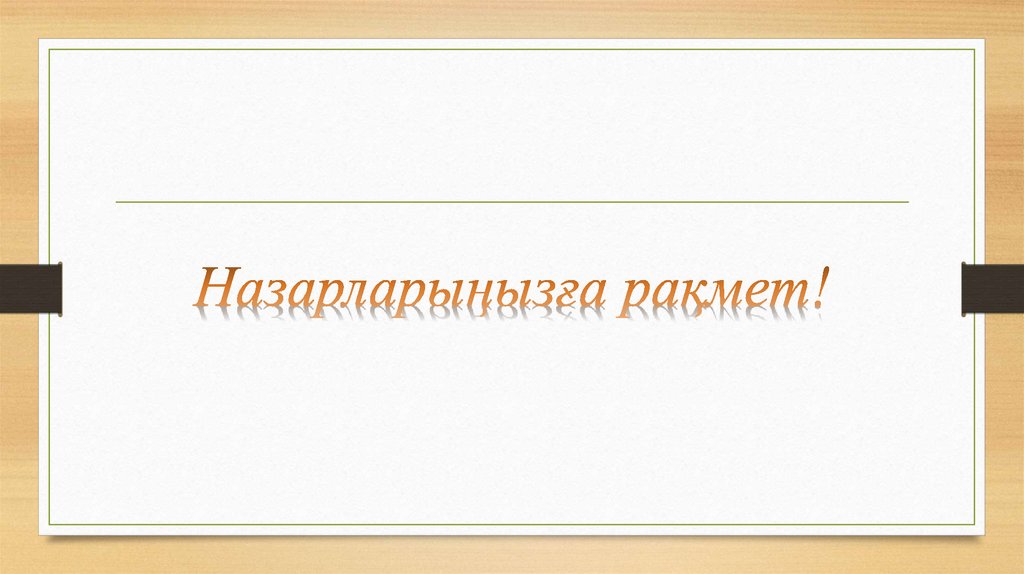 Назарларынызға ракмет!